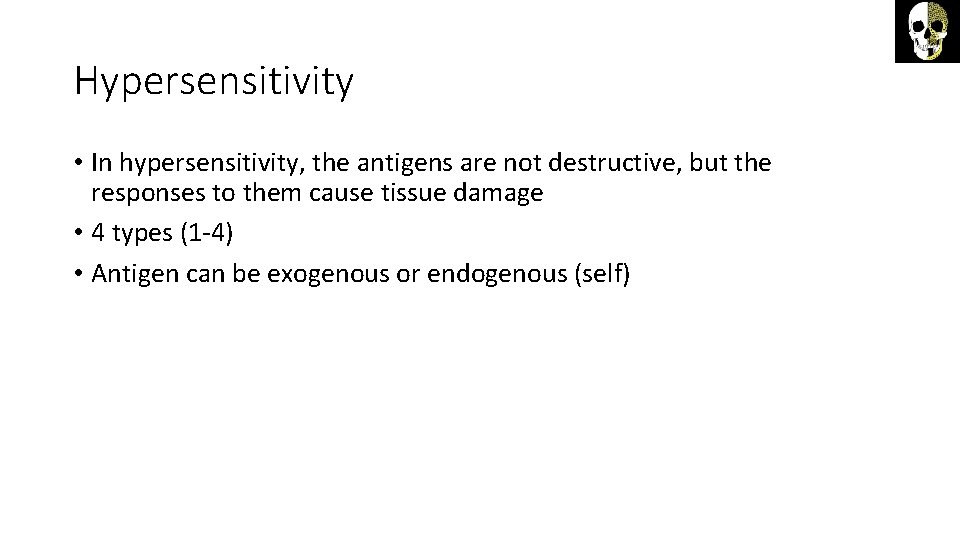 Hypersensitivity

• In hypersensitivity, the antigens are not destructive, but the responses to them cause tissue damage

• 4 types (1-4)

• Antigen can be exogenous or endogenous (self)